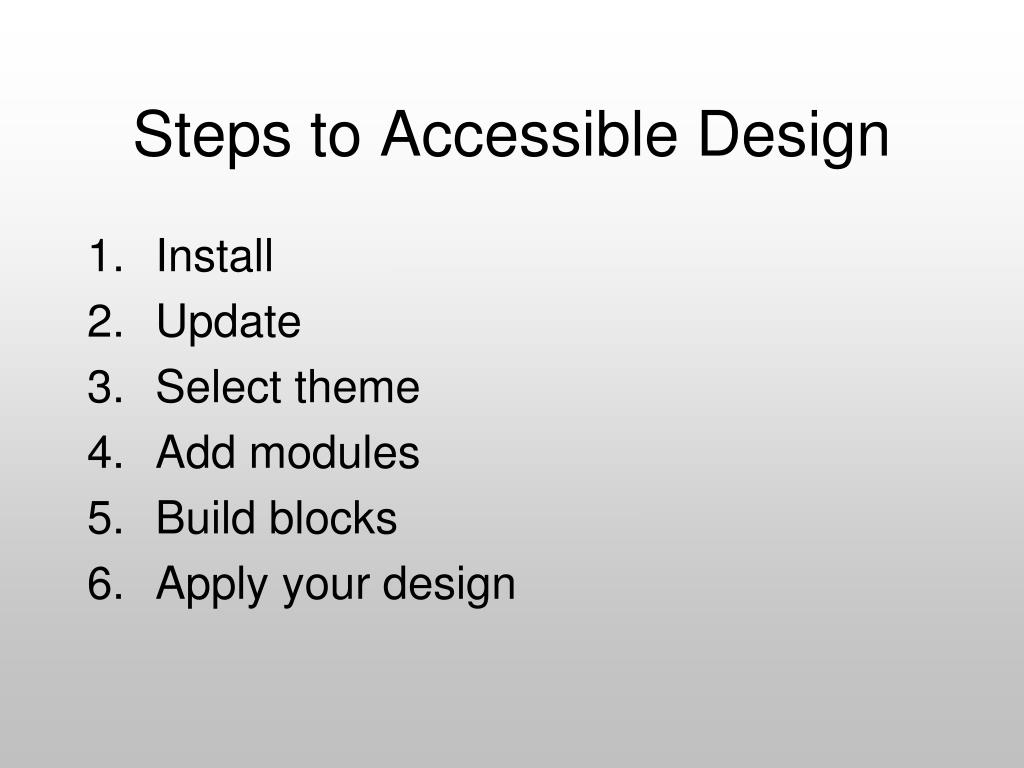 Steps to Accessible Design

1. Install
2. Update
3. Select theme
4. Add modules
5. Build blocks
6. Apply your design